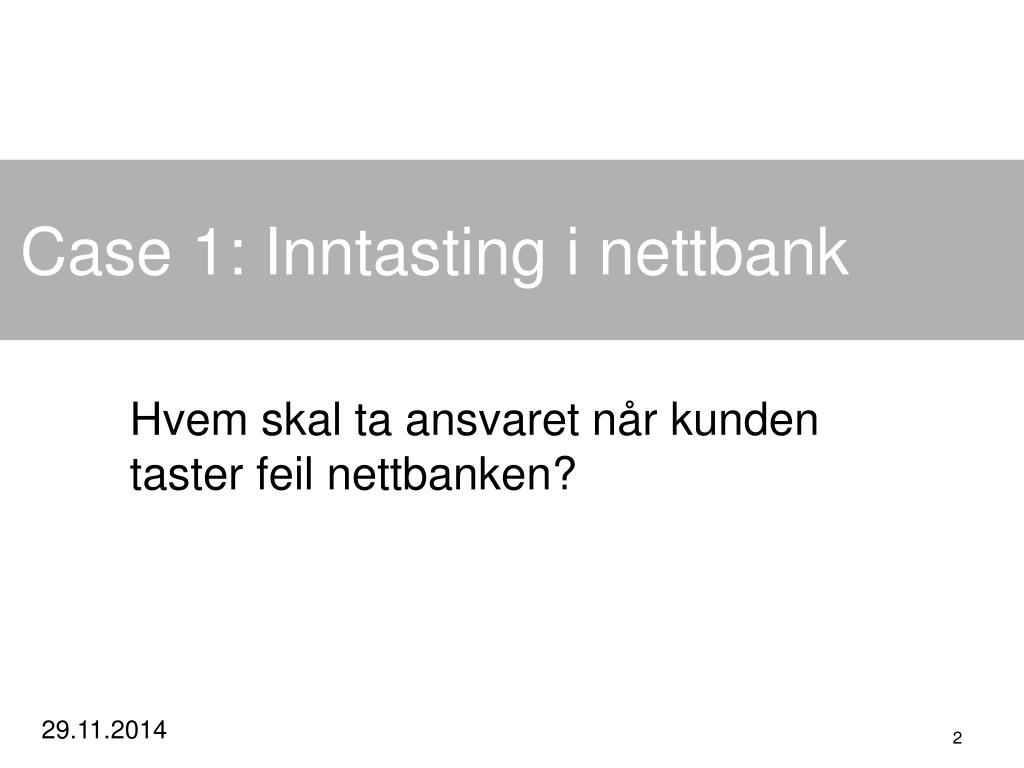 Case 1: Inntasting i nettbank

Hvem skal ta ansvaret når kunden taster feil nettbanken?

29.11.2014

2